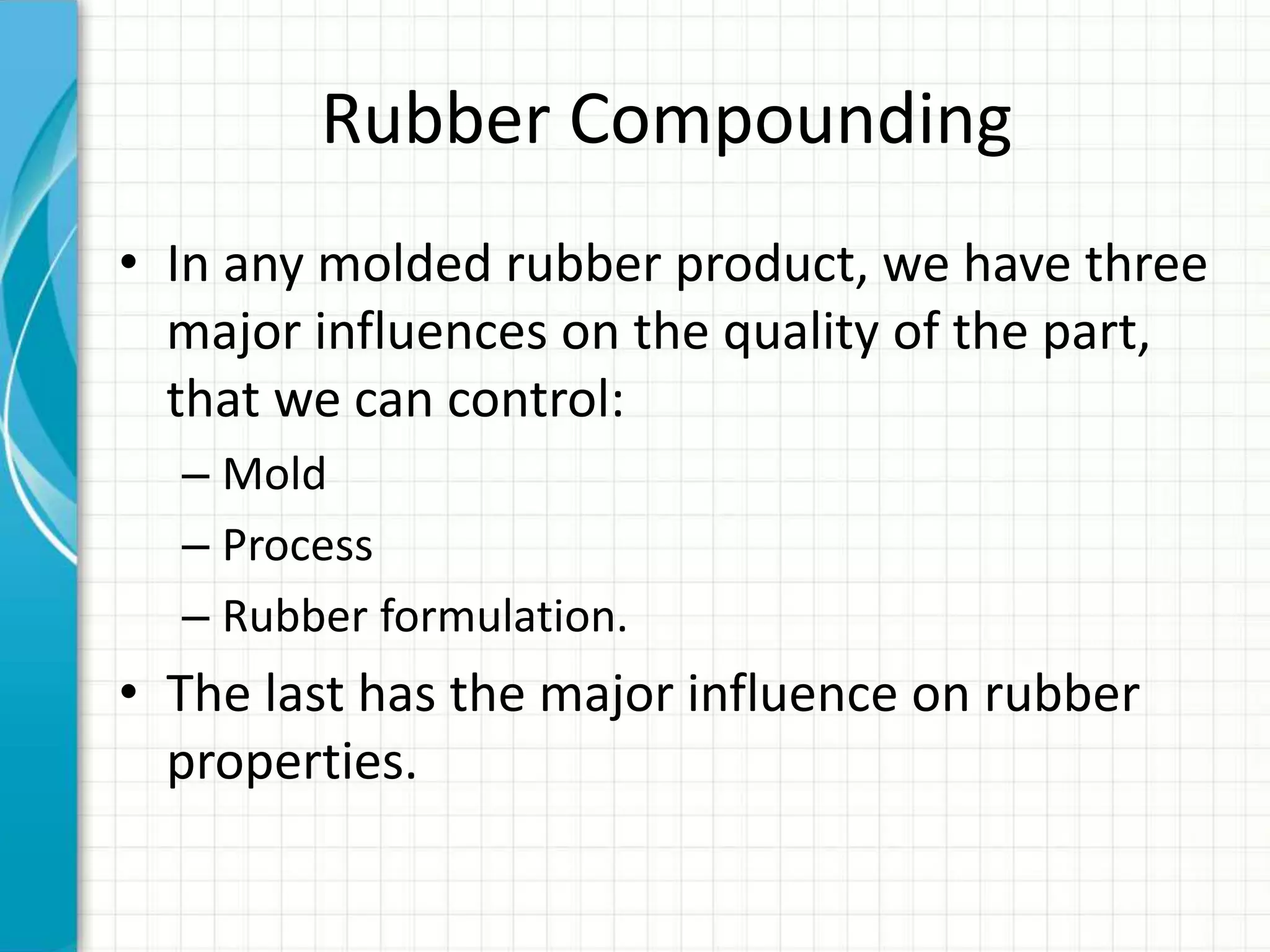 Rubber Compounding

• In any molded rubber product, we have three major influences on the quality of the part, that we can control:
– Mold
– Process
– Rubber formulation.
• The last has the major influence on rubber properties.